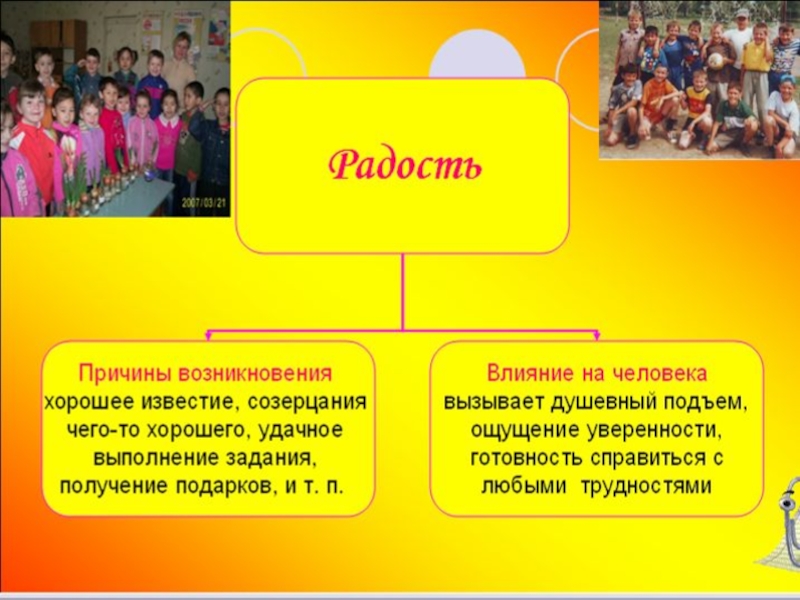 2007/03/21

Радость

Причины возникновения
хорошее известие, созерцания чего-то хорошего, удачное выполнение задания, получение подарков, и т. п.

Влияние на человека
вызывает душевный подъем, ощущение уверенности, готовность справиться с любыми трудностями